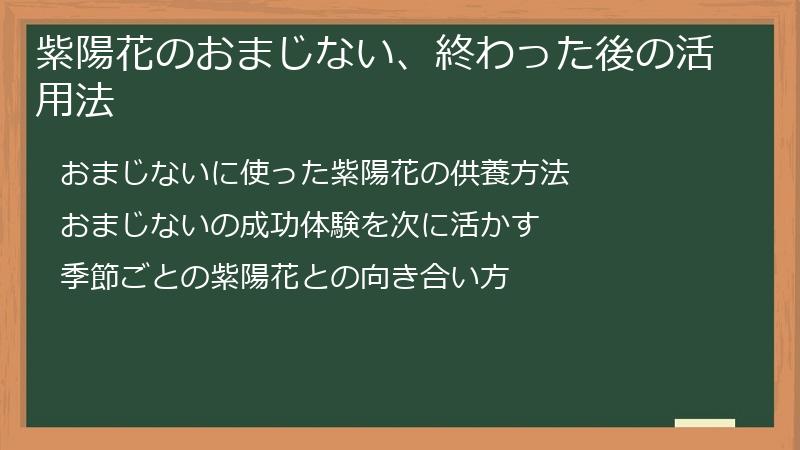 紫陽花のおまじない、終わった後の活用法

おまじないに使った紫陽花の供養方法

おまじないの成功体験を次に活かす

季節ごとの紫陽花との向き合い方